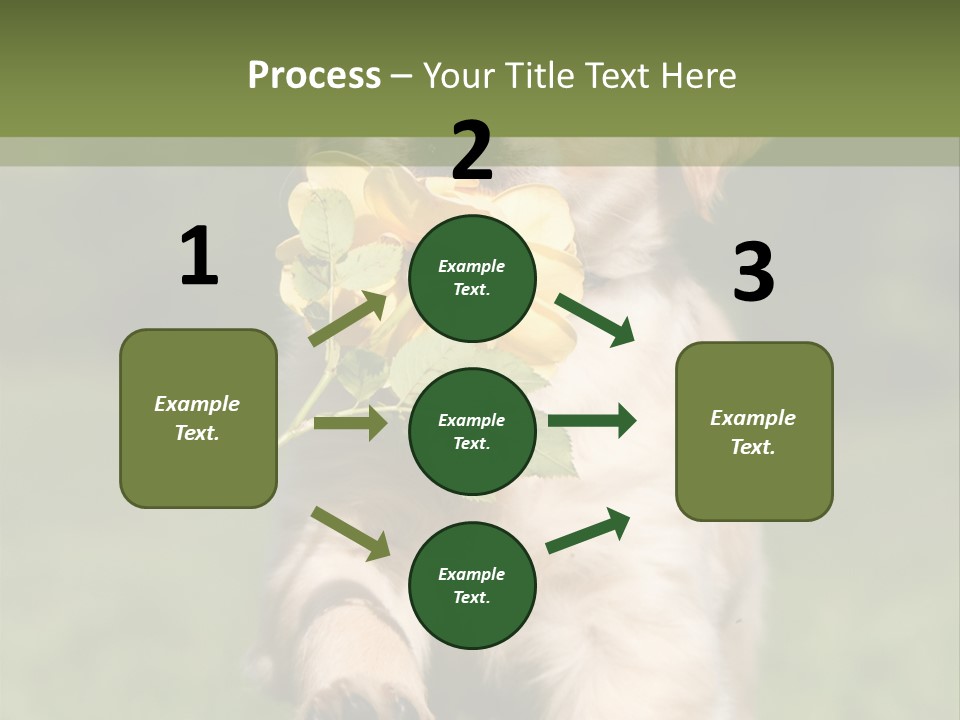 Process – Your Title Text Here

1

Example Text.

2

Example Text.

Example Text.

Example Text.

3

Example Text.